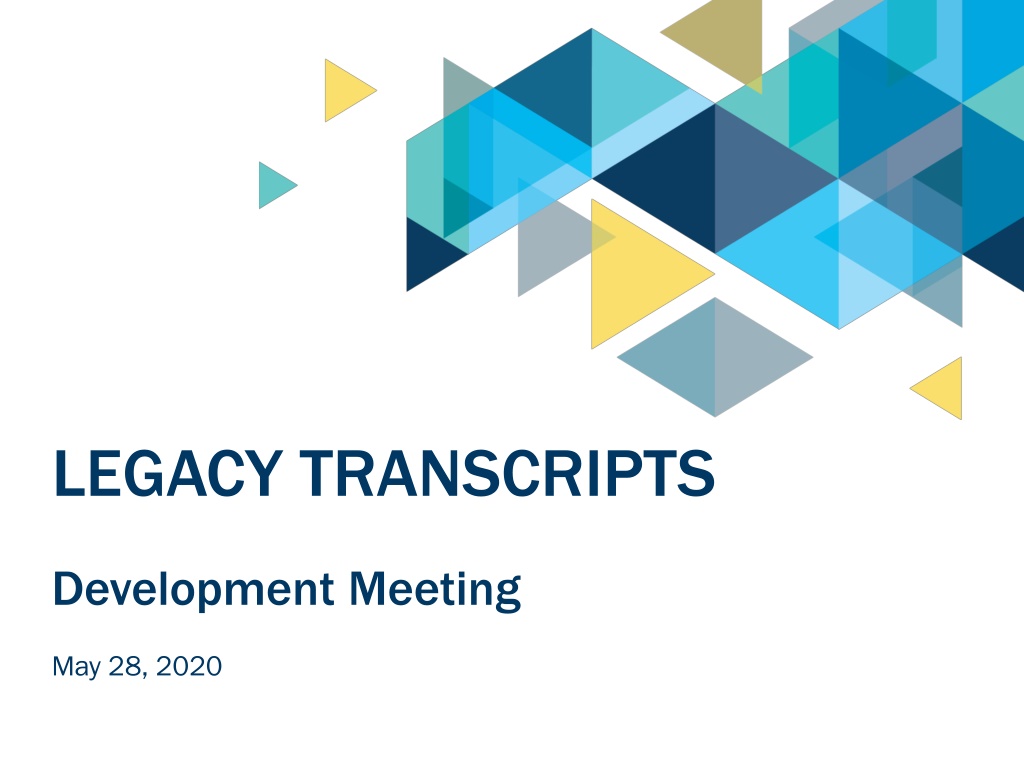 LEGACY TRANSCRIPTS

Development Meeting

May 28, 2020